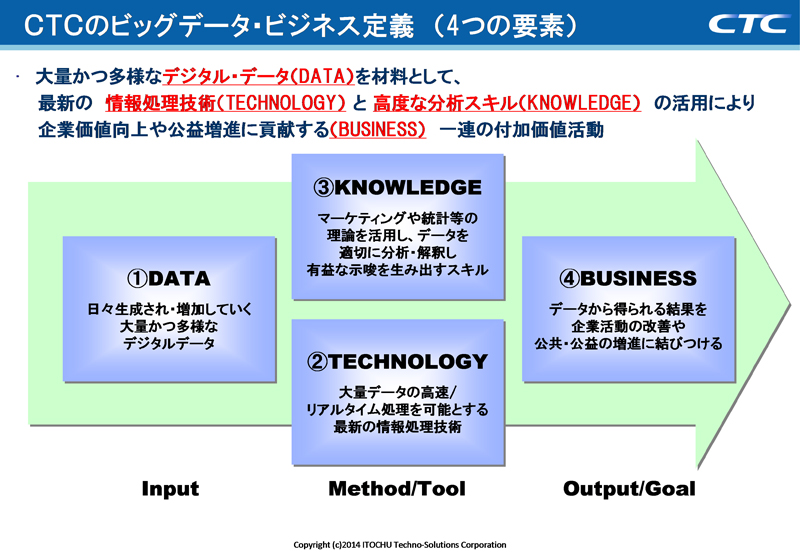 CTCのビッグデータ・ビジネス定義 （4つの要素）

CTC

・ 大量かつ多様なデジタル・データ(DATA)を材料として、最新の 情報処理技術(TECHNOLOGY) と 高度な分析スキル(KNOWLEDGE) の活用により企業価値向上や公益増進に貢献する(BUSINESS) 一連の付加価値活動

①DATA

日々生成され・増加していく大量かつ多様なデジタルデータ

③KNOWLEDGE

マーケティングや統計等の理論を活用し、データを適切に分析・解釈し有益な示唆を生み出すスキル

②TECHNOLOGY

大量データの高速/リアルタイム処理を可能とする最新の情報処理技術

④BUSINESS

データから得られる結果を企業活動の改善や公共・公益の増進に結びつける

Input

Method/Tool

Output/Goal

Copyright (c)2014 ITOCHU Techno-Solutions Corporation